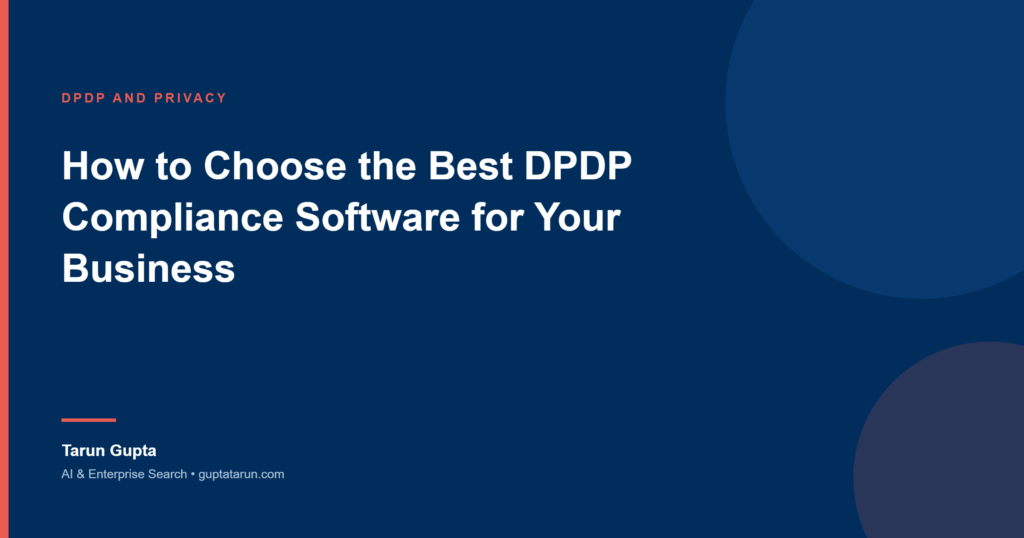 DPDP AND PRIVACY

How to Choose the Best DPDP Compliance Software for Your Business

Tarun Gupta

AI & Enterprise Search • guptatarun.com